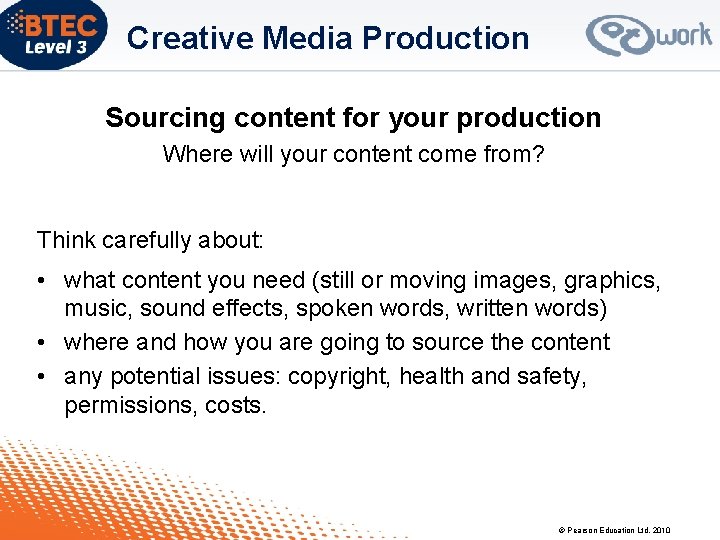 BTEC Level 3

Creative Media Production

work

Sourcing content for your production

Where will your content come from?

Think carefully about:

• what content you need (still or moving images, graphics, music, sound effects, spoken words, written words)

• where and how you are going to source the content

• any potential issues: copyright, health and safety, permissions, costs.

© Pearson Education Ltd. 2010